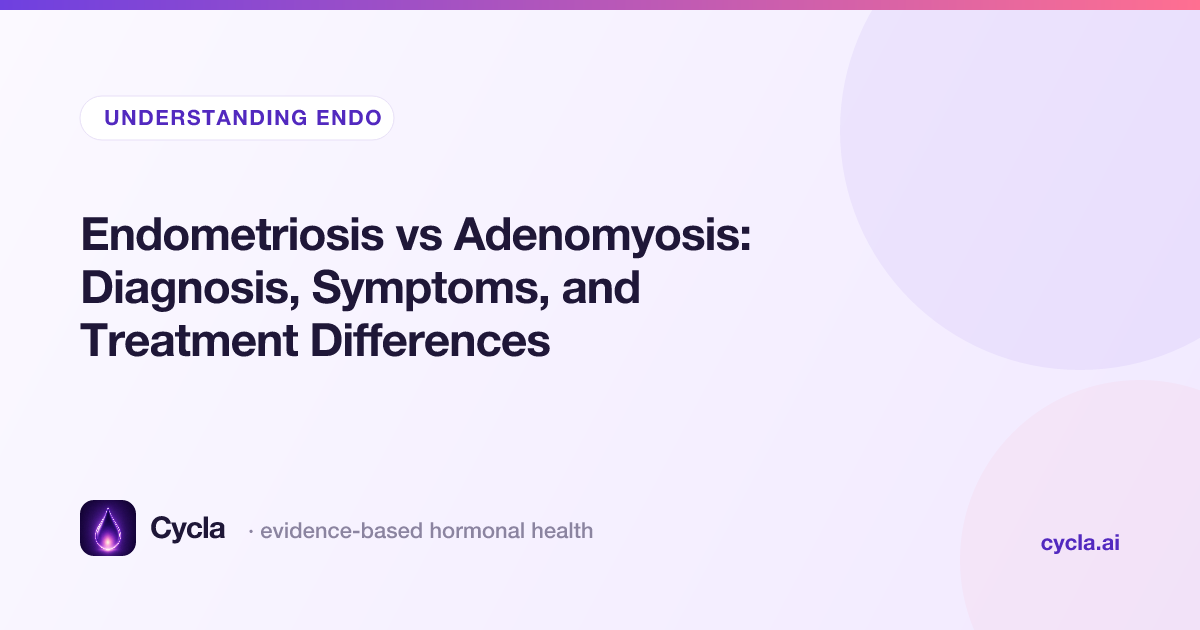 UNDERSTANDING ENDO

Endometriosis vs Adenomyosis: Diagnosis, Symptoms, and Treatment Differences

Cycla · evidence-based hormonal health

cycla.ai